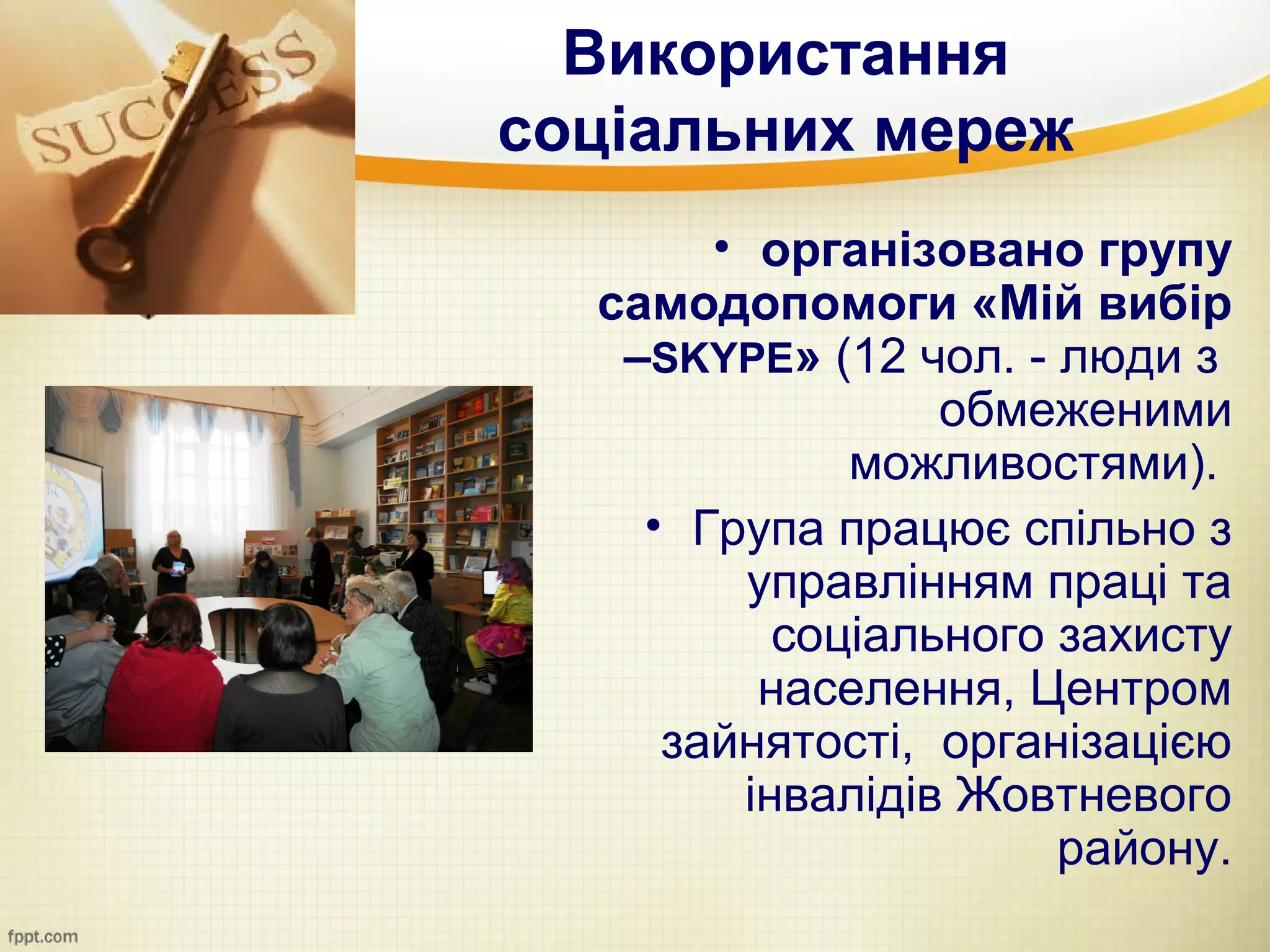 SUCCESS

Використання соціальних мереж

• організовано групу самодопомоги «Мій вибір –SKYPE» (12 чол. - люди з обмеженими можливостями).

• Група працює спільно з управлінням праці та соціального захисту населення, Центром зайнятості, організацією інвалідів Жовтневого району.

fppt.com